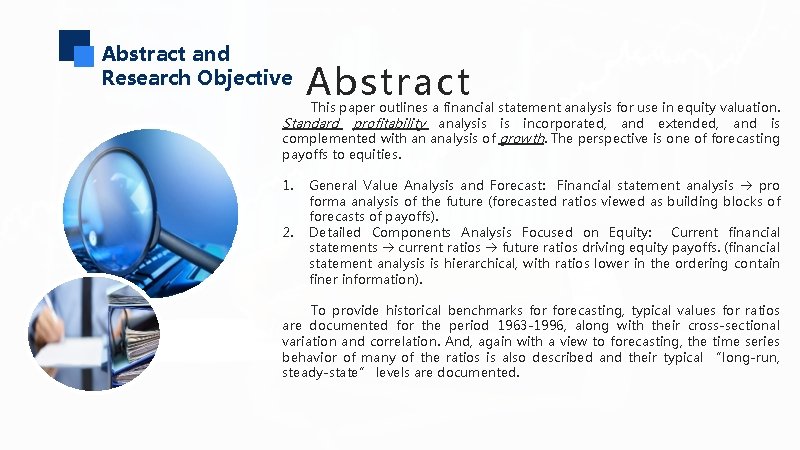 Abstract and Research Objective

Abstract

This paper outlines a financial statement analysis for use in equity valuation. Standard profitability analysis is incorporated, and extended, and is complemented with an analysis of growth. The perspective is one of forecasting payoffs to equities.

1. General Value Analysis and Forecast: Financial statement analysis → pro forma analysis of the future (forecasted ratios viewed as building blocks of forecasts of payoffs).
2. Detailed Components Analysis Focused on Equity: Current financial statements → current ratios → future ratios driving equity payoffs. (financial statement analysis is hierarchical, with ratios lower in the ordering contain finer information).

To provide historical benchmarks for forecasting, typical values for ratios are documented for the period 1963-1996, along with their cross-sectional variation and correlation. And, again with a view to forecasting, the time series behavior of many of the ratios is also described and their typical "long-run, steady-state" levels are documented.